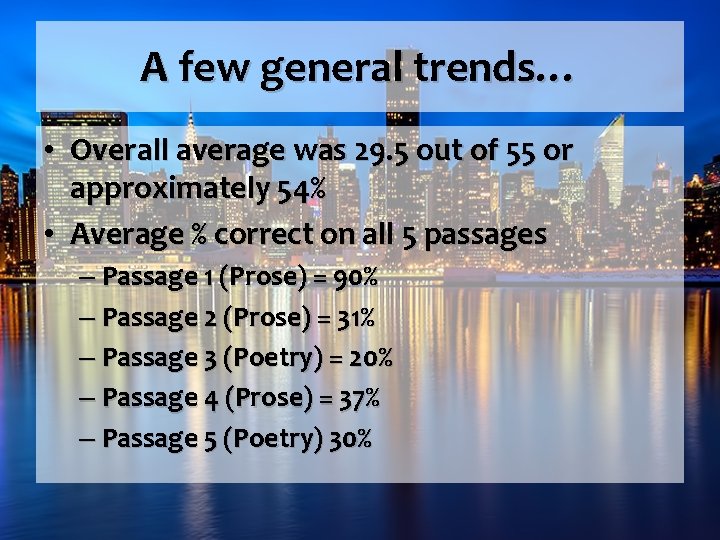 A few general trends…

• Overall average was 29.5 out of 55 or approximately 54%
• Average % correct on all 5 passages
– Passage 1 (Prose) = 90%
– Passage 2 (Prose) = 31%
– Passage 3 (Poetry) = 20%
– Passage 4 (Prose) = 37%
– Passage 5 (Poetry) 30%